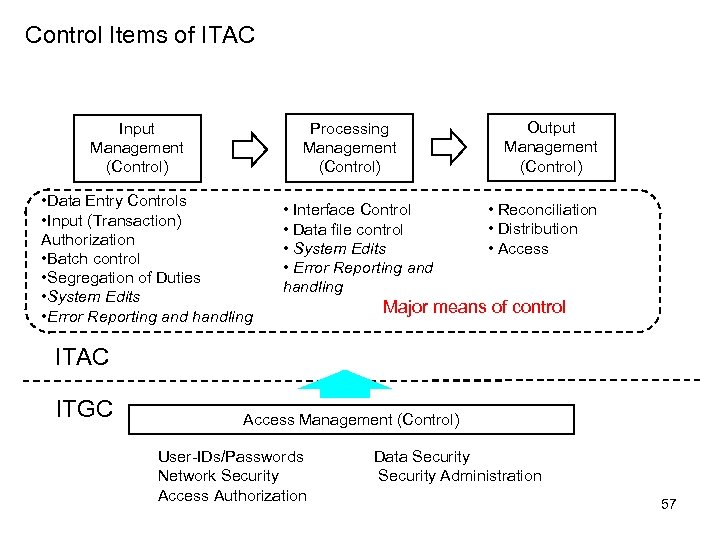 Control Items of ITAC

Input Management (Control)

Processing Management (Control)

Output Management (Control)

•Data Entry Controls
•Input (Transaction) Authorization
•Batch control
•Segregation of Duties
•System Edits
•Error Reporting and handling

• Interface Control
• Data file control
• System Edits
• Error Reporting and handling

• Reconciliation
• Distribution
• Access

Major means of control

ITAC

ITGC

Access Management (Control)

User-IDs/Passwords
Network Security
Access Authorization

Data Security
Security Administration

57